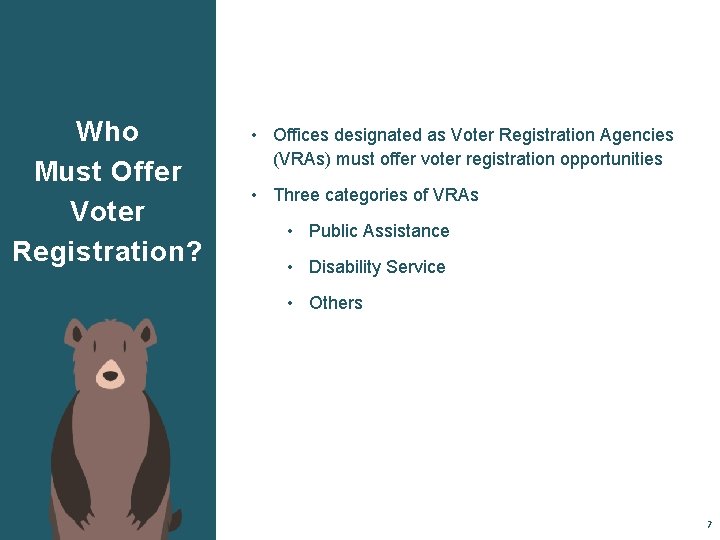 Who Must Offer Voter Registration?

• Offices designated as Voter Registration Agencies (VRAs) must offer voter registration opportunities

• Three categories of VRAs

• Public Assistance

• Disability Service

• Others

7